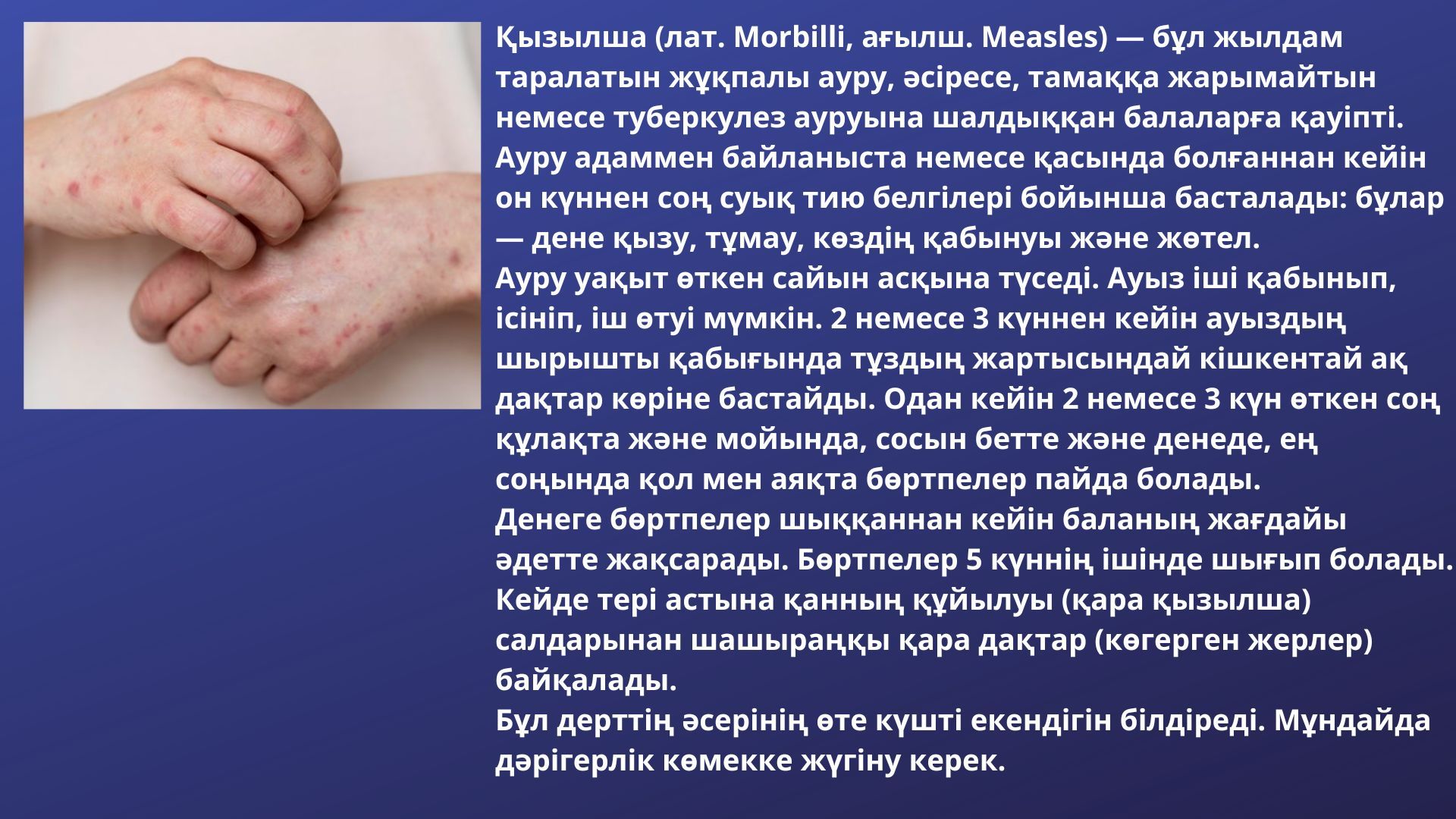 Қызылша (лат. Morbilli, ағылш. Measles) — бұл жылдам таралатын жұқпалы ауру, әсіресе, тамаққа жарымайтын немесе туберкулез ауруына шалдыққан балаларға қауіпті. Ауру адаммен байланыста немесе қасында болғаннан кейін он күннен соң суық тию белгілері бойынша басталады: бұлар — дене қызу, тұмау, көздің қабынуы және жөтел.
Ауру уақыт өткен сайын асқына түседі. Ауыз іші қабынып, ісініп, іш өтуі мүмкін. 2 немесе 3 күннен кейін ауыздың шырышты қабығында тұздың жартысындай кішкентай ақ дақтар көріне бастайды. Одан кейін 2 немесе 3 күн өткен соң құлақта және мойында, сосын бетте және денеде, ең соңында қол мен аяқта бөртпелер пайда болады.
Денеге бөртпелер шыққаннан кейін баланың жағдайы әдетте жақсарады. Бөртпелер 5 күннің ішінде шығып болады. Кейде тері астына қанның құйылуы (қара қызылша) салдарынан шашыраңқы қара дақтар (көгерген жерлер) байқалады.
Бұл дерттің әсерінің өте күшті екендігін білдіреді. Мұндайда дәрігерлік көмекке жүгіну керек.